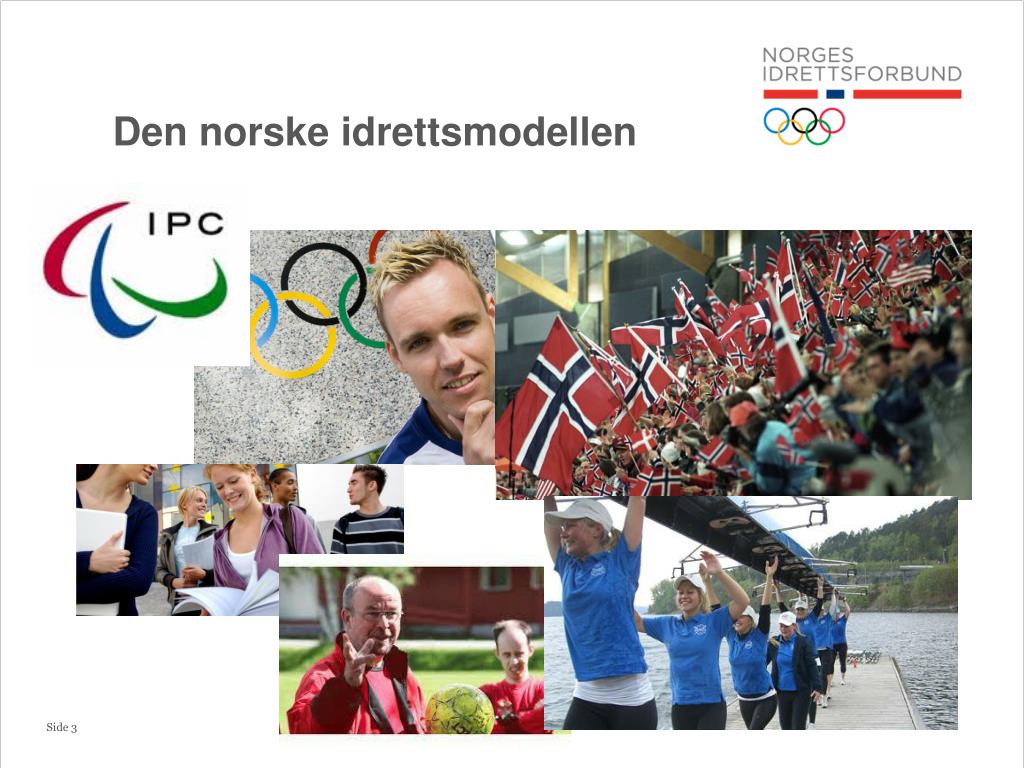 NORGES
IDRETTSFORBUND

Den norske idrettsmodellen

IPC

Side 3